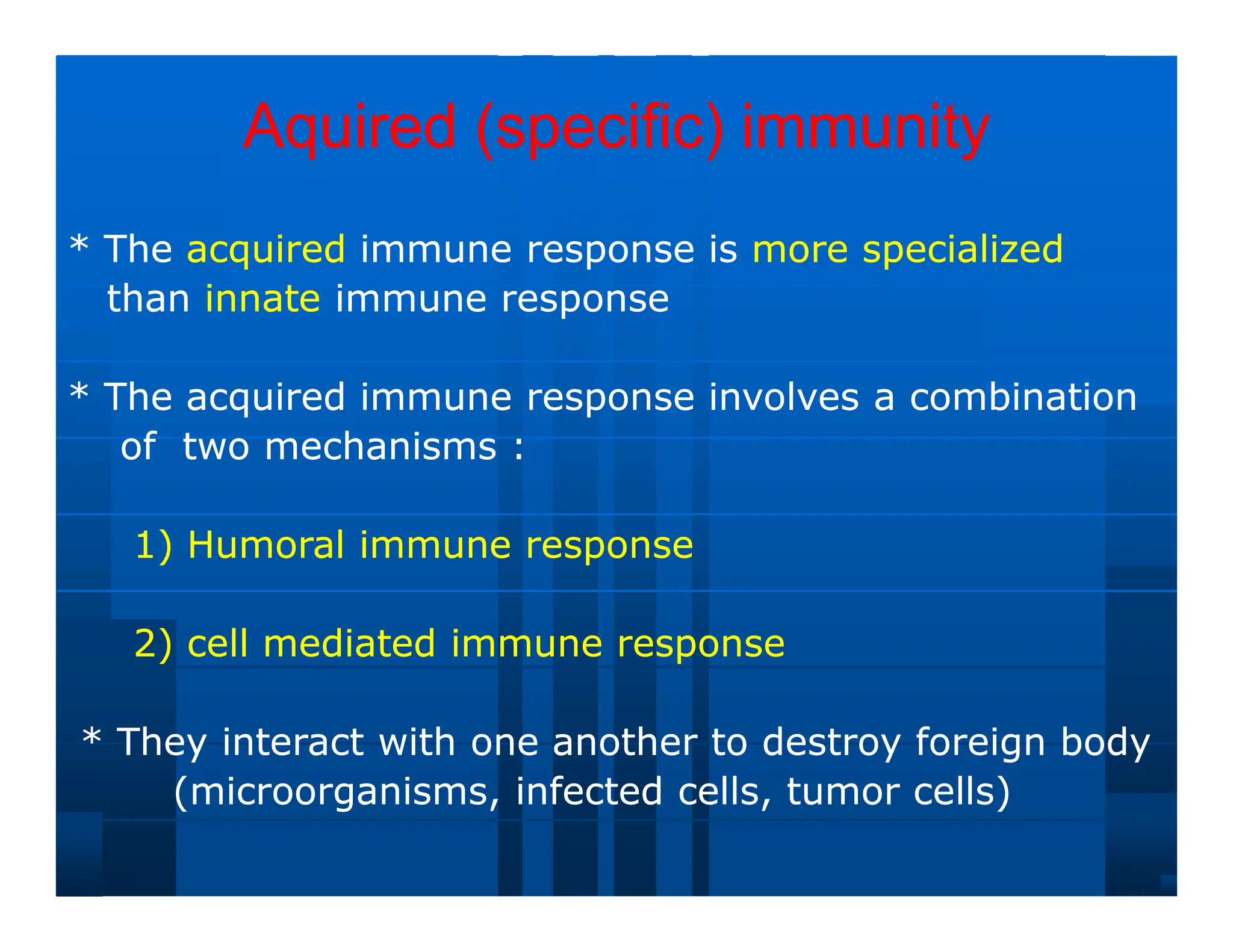 Aquired (specific) immunity

* The acquired immune response is more specialized than innate immune response

* The acquired immune response involves a combination of two mechanisms :

1) Humoral immune response

2) cell mediated immune response

* They interact with one another to destroy foreign body (microorganisms, infected cells, tumor cells)